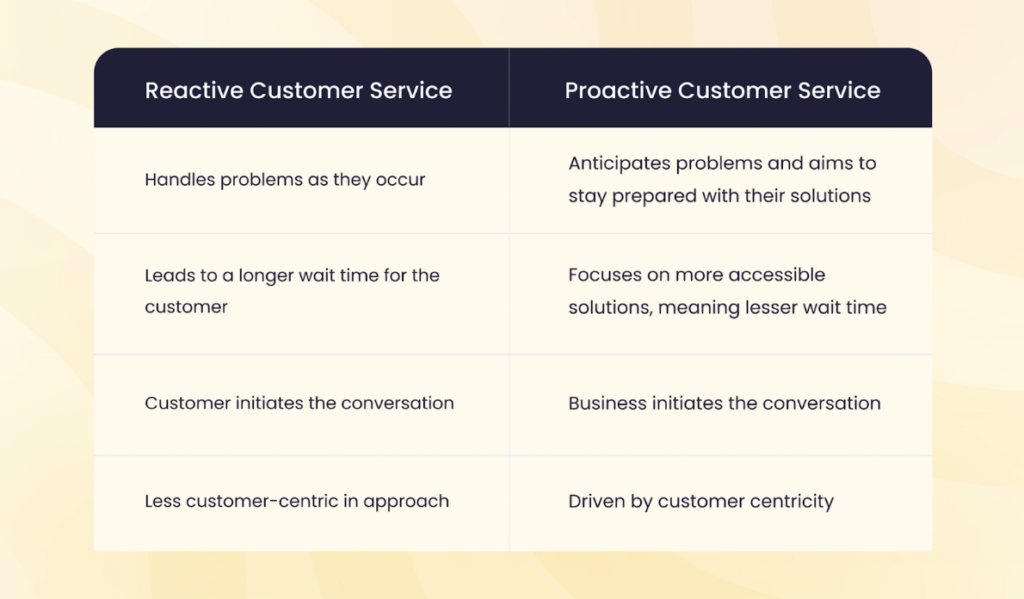 | Reactive Customer Service | Proactive Customer Service |
|---|---|
| Handles problems as they occur | Anticipates problems and aims to stay prepared with their solutions |
| Leads to a longer wait time for the customer | Focuses on more accessible solutions, meaning lesser wait time |
| Customer initiates the conversation | Business initiates the conversation |
| Less customer-centric in approach | Driven by customer centricity |